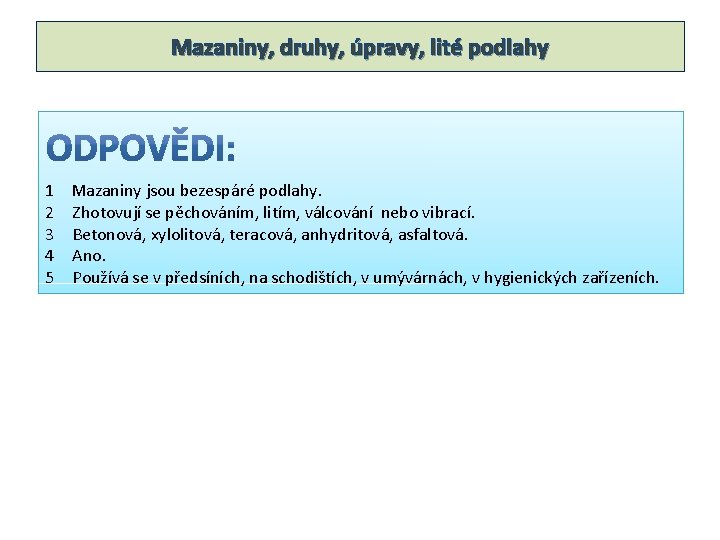 Mazaniny, druhy, úpravy, lité podlahy

ODPOVĚDI:

1 Mazaniny jsou bezespáré podlahy.
2 Zhotovují se pěchováním, litím, válcování nebo vibrací.
3 Betonová, xylolitová, teracová, anhydritová, asfaltová.
4 Ano.
5 Používá se v předsíních, na schodištích, v umývárnách, v hygienických zařízeních.